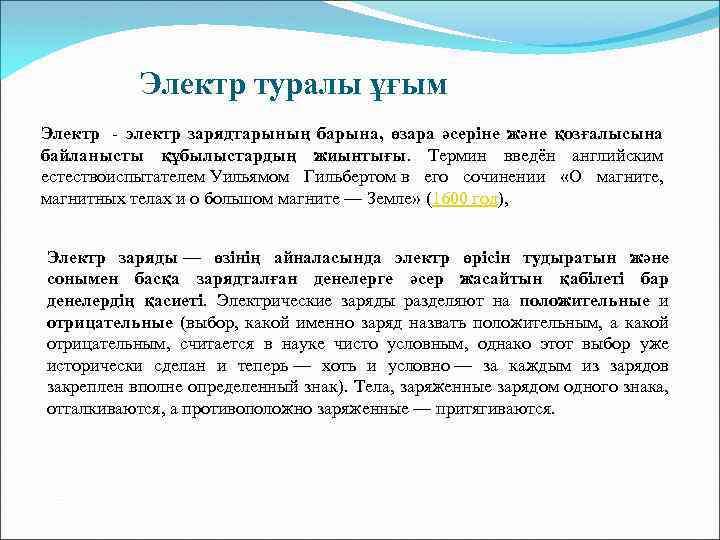 Электр туралы ұғым

Электр - электр зарядтарының барына, өзара әсеріне және қозғалысына байланысты құбылыстардың жиынтығы. Термин введён английским естествоиспытателем Уильямом Гильбертом в его сочинении «О магните, магнитных телах и о большом магните — Земле» (1600 год),

Электр заряды — өзінің айналасында электр өрісін тудыратын және сонымен басқа зарядталған денелерге әсер жасайтын қабілеті бар денелердің қасиеті. Электрические заряды разделяют на положительные и отрицательные (выбор, какой именно заряд назвать положительным, а какой отрицательным, считается в науке чисто условным, однако этот выбор уже исторически сделан и теперь — хоть и условно — за каждым из зарядов закреплен вполне определенный знак). Тела, заряженные зарядом одного знака, отталкиваются, а противоположно заряженные — притягиваются.